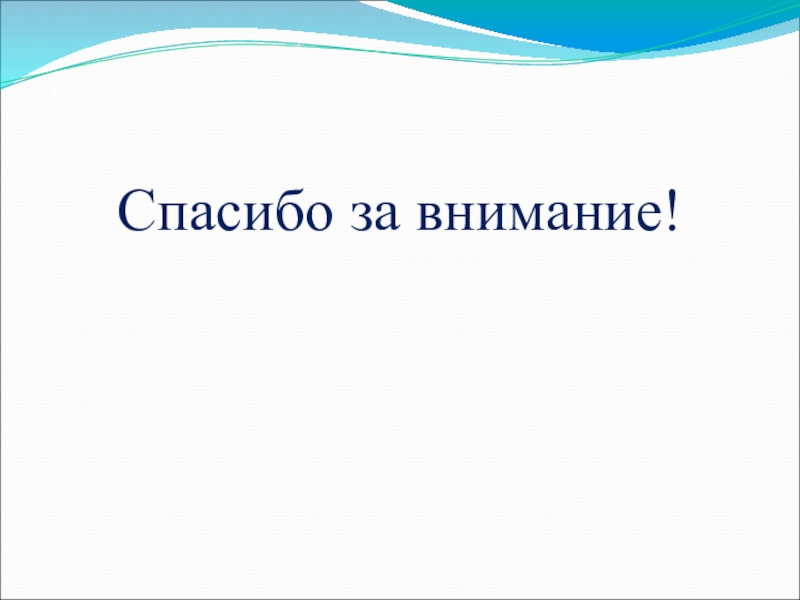 Спасибо за внимание!